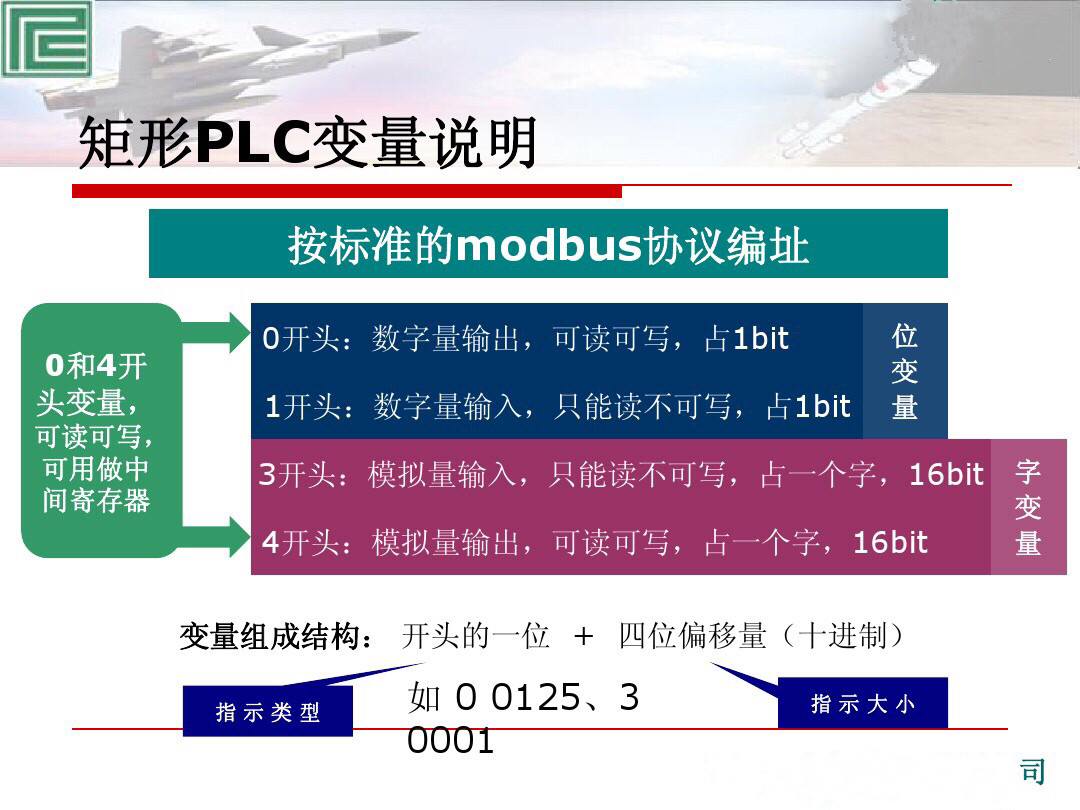 矩形PLC变量说明

按标准的modbus协议编址

0和4开头变量，可读可写，可用做中间寄存器

0开头：数字量输出，可读可写，占1bit

1开头：数字量输入，只能读不可写，占1bit

位变量

3开头：模拟量输入，只能读不可写，占一个字，16bit

4开头：模拟量输出，可读可写，占一个字，16bit

字变量

变量组成结构： 开头的一位 + 四位偏移量（十进制）

指示类型

如 0 0125、3 0001

指示大小

司